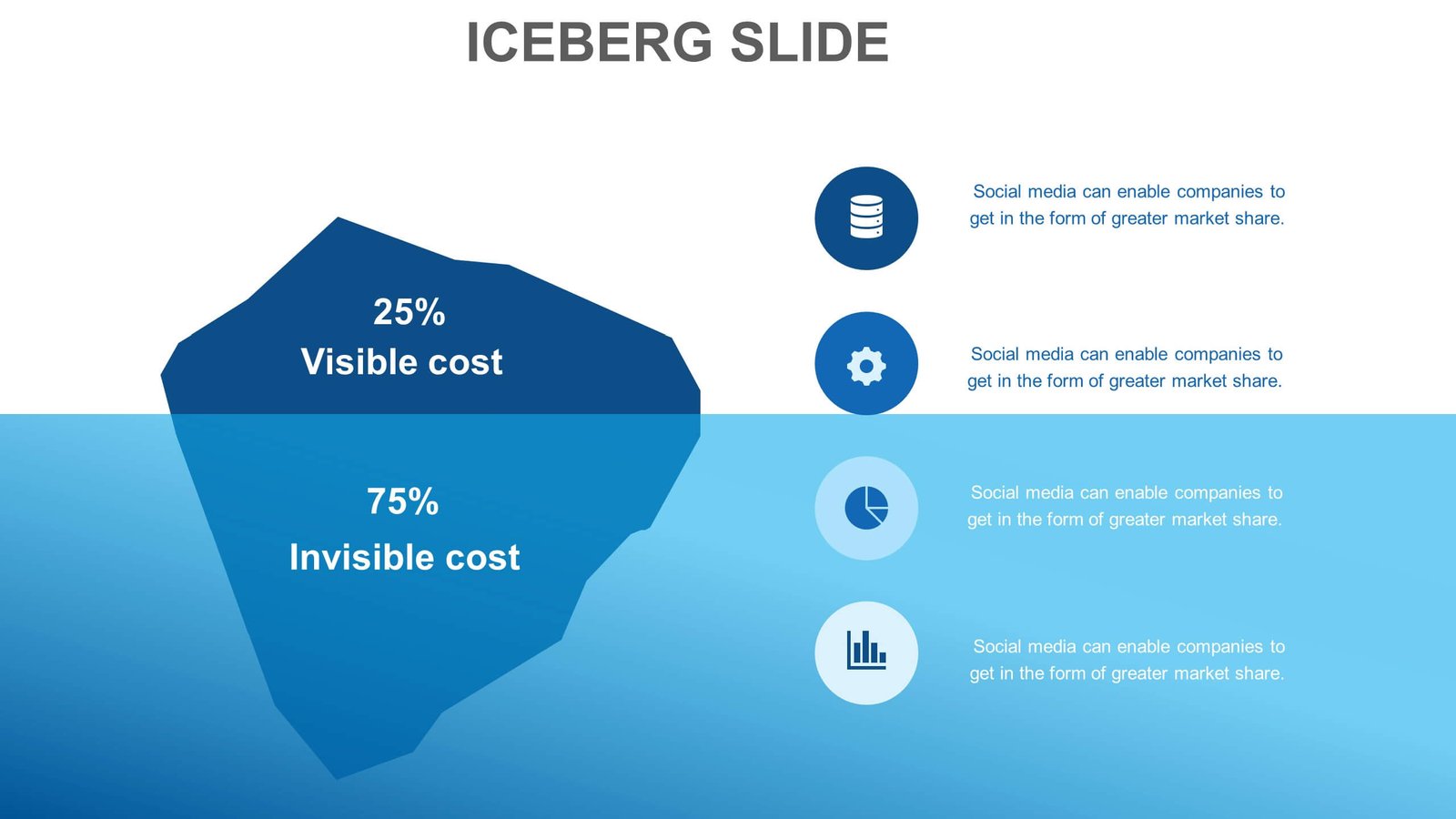 ICEBERG SLIDE

25%
Visible cost

75%
Invisible cost

Social media can enable companies to get in the form of greater market share.

Social media can enable companies to get in the form of greater market share.

Social media can enable companies to get in the form of greater market share.

Social media can enable companies to get in the form of greater market share.